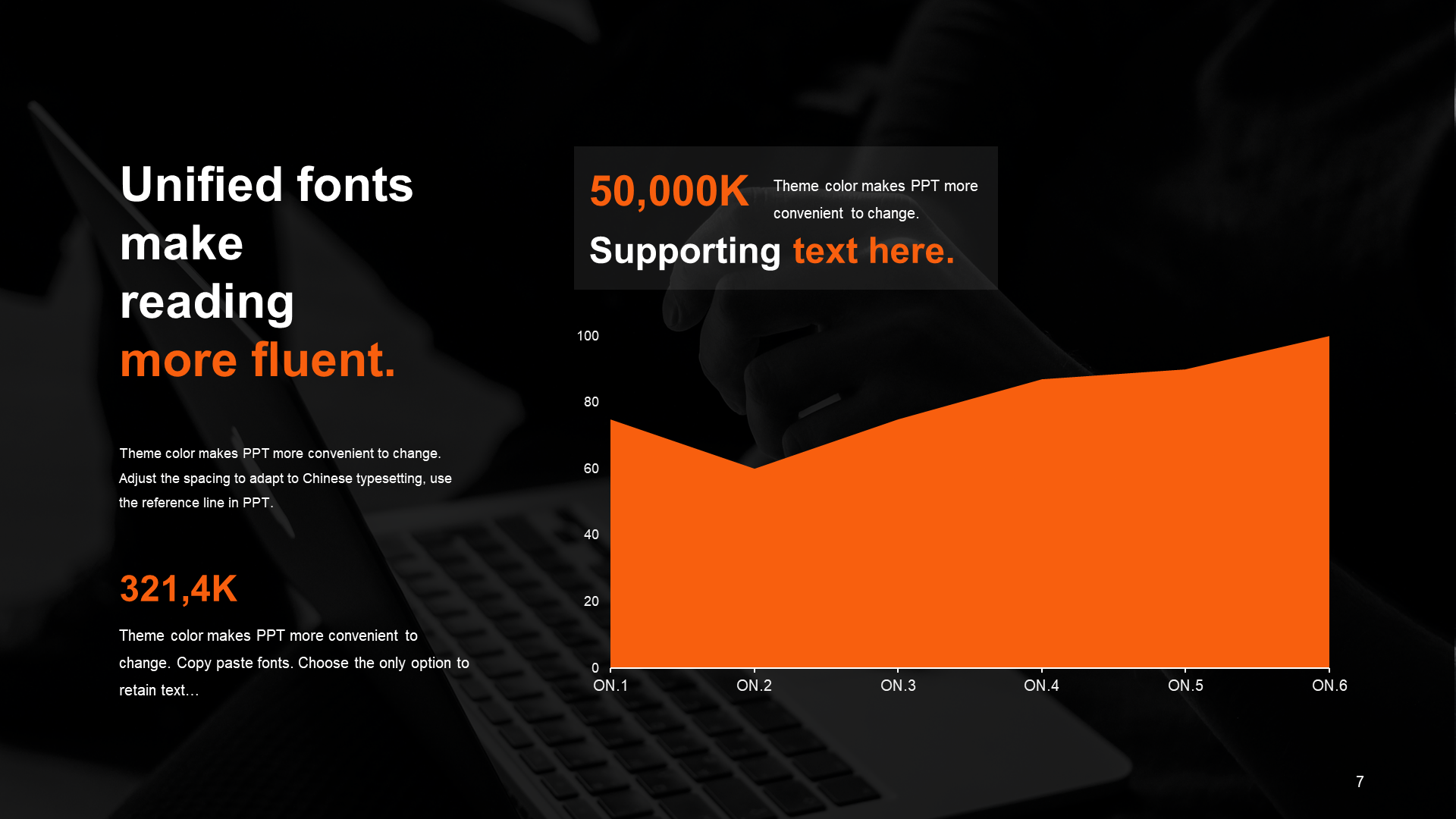 Unified fonts make reading more fluent.

Theme color makes PPT more convenient to change. Adjust the spacing to adapt to Chinese typesetting, use the reference line in PPT.

321,4K

Theme color makes PPT more convenient to change. Copy paste fonts. Choose the only option to retain text...

50,000K

Theme color makes PPT more convenient to change.

Supporting text here.

100
80
60
40
20
0
ON.1 ON.2 ON.3 ON.4 ON.5 ON.6

7